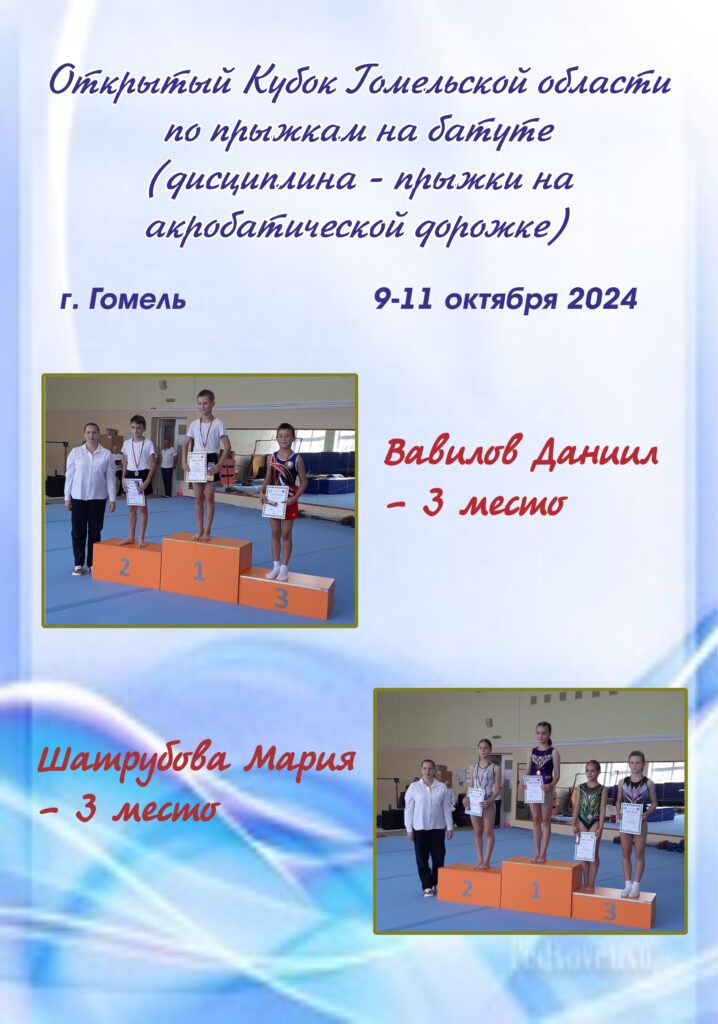 Открытый Кубок Гомельской области по прыжкам на батуте (дисциплина - прыжки на акробатической дорожке)

г. Гомель

9-11 октября 2024

2 1 3

Вавилов Даниил – 3 место

Шатрубова Мария – 3 место

2 1 3